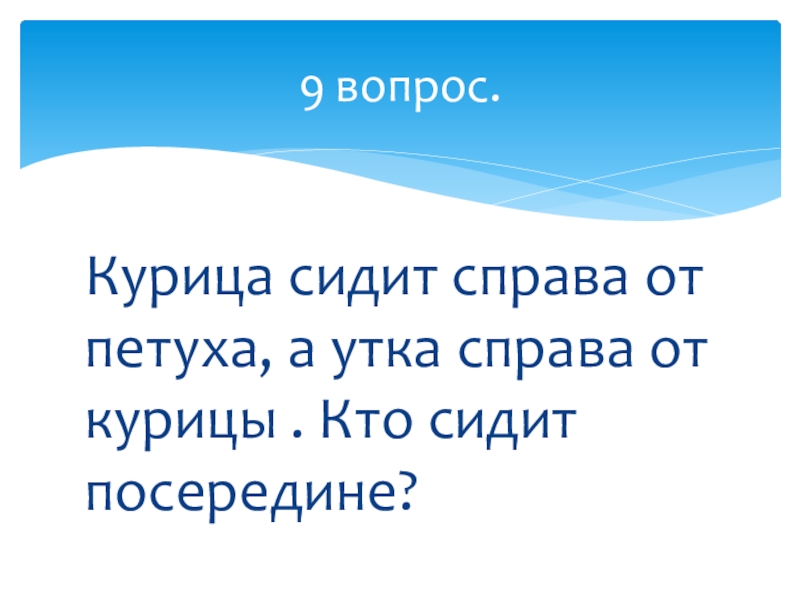 9 вопрос.

Курица сидит справа от петуха, а утка справа от курицы . Кто сидит посередине?